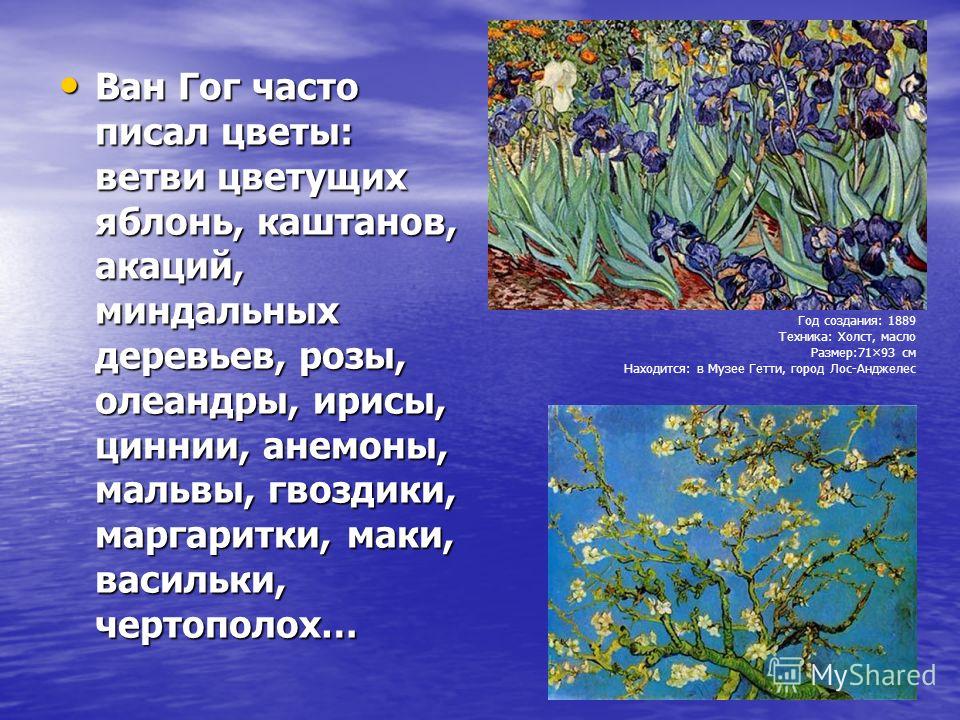 • Ван Гог часто писал цветы: ветви цветущих яблонь, каштанов, акаций, миндальных деревьев, розы, олеандры, ирисы, циннии, анемоны, мальвы, гвоздики, маргаритки, маки, васильки, чертополох…

Год создания: 1889
Техника: Холст, масло
Размер:71×93 см
Находится: в Музее Гетти, город Лос-Анджелес

MyShared